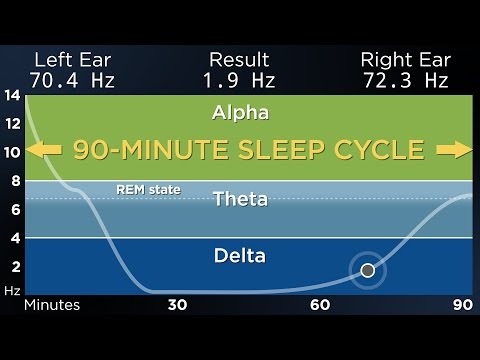 Left Ear
70.4 Hz

Result
1.9 Hz

Right Ear
72.3 Hz

14
12
10
8
6
4
2
Hz

Alpha

90-MINUTE SLEEP CYCLE

REM state

Theta

Delta

Minutes
30
60
90